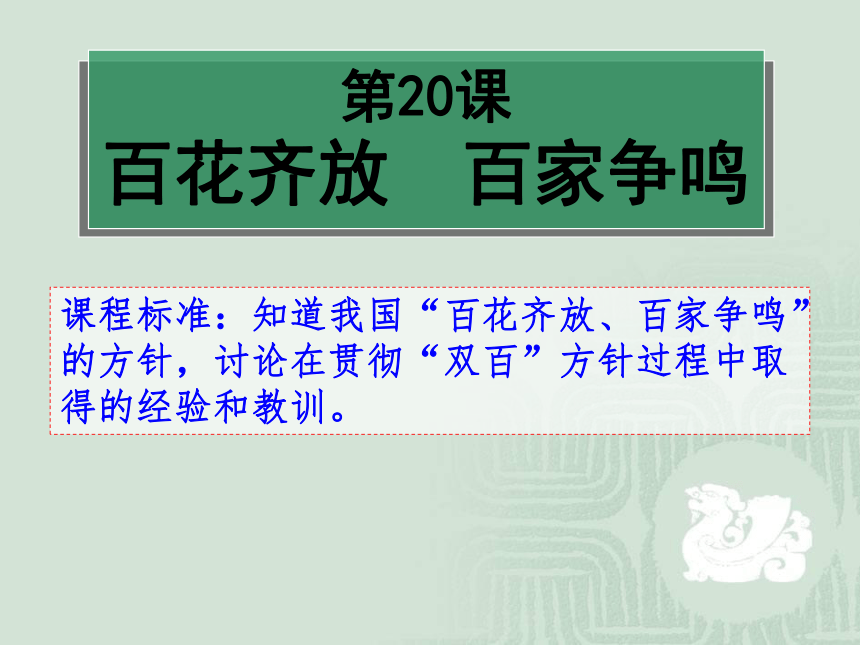 第20课
百花齐放　百家争鸣

课程标准：知道我国“百花齐放、百家争鸣”的方针，讨论在贯彻“双百”方针过程中取得的经验和教训。